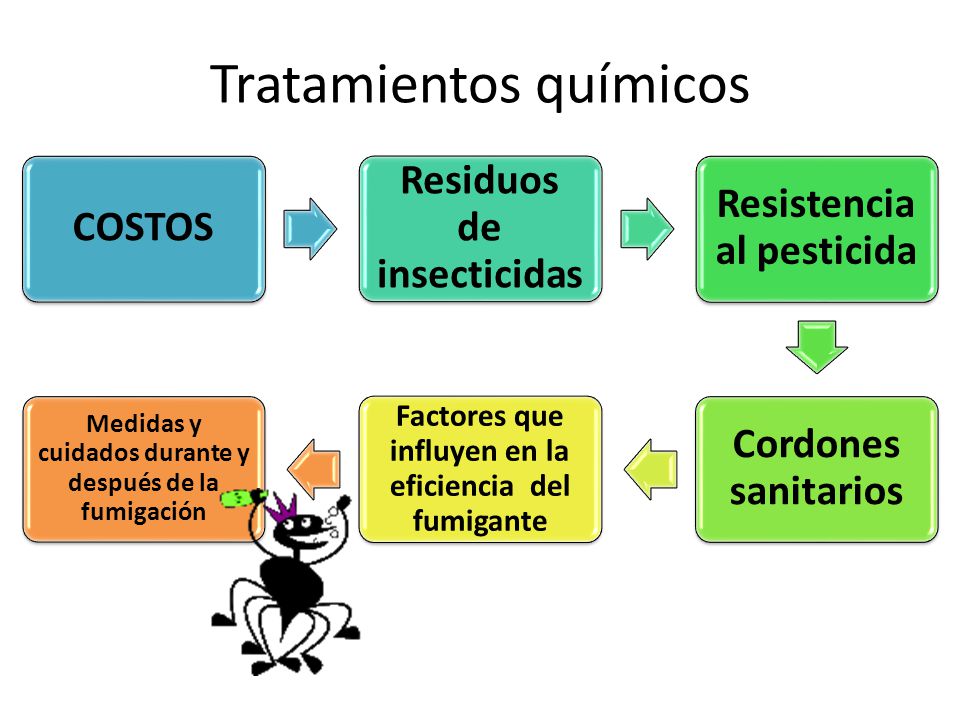 Tratamientos químicos

COSTOS

Residuos de insecticidas

Resistencia al pesticida

Cordones sanitarios

Factores que influyen en la eficiencia del fumigante

Medidas y cuidados durante y después de la fumigación